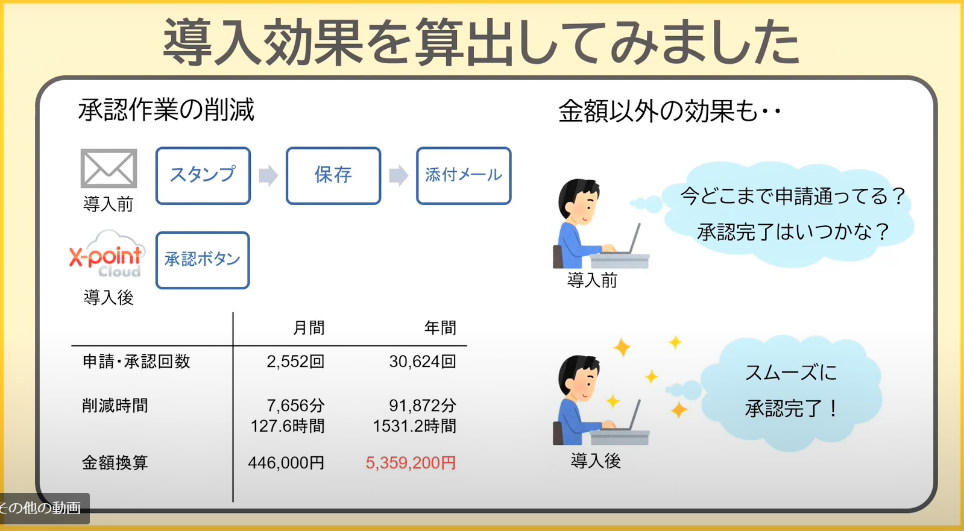 導入効果を算出してみました

承認作業の削減

導入前

スタンプ

保存

添付メール

X-point Cloud

導入後

承認ボタン

| | 月間 | 年間 |
|---|---|---|
| 申請・承認回数 | 2,552回 | 30,624回 |
| 削減時間 | 7,656分 127.6時間 | 91,872分 1531.2時間 |
| 金額換算 | 446,000円 | 5,359,200円 |

金額以外の効果も・・

今どこまで申請通ってる？ 承認完了はいつかな？

導入前

スムーズに 承認完了！

導入後

その他の動画